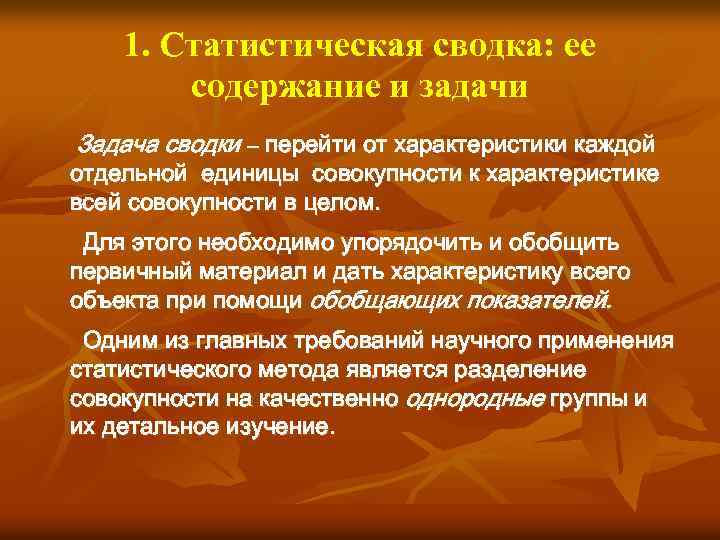 1. Статистическая сводка: ее содержание и задачи

Задача сводки – перейти от характеристики каждой отдельной единицы совокупности к характеристике всей совокупности в целом.

Для этого необходимо упорядочить и обобщить первичный материал и дать характеристику всего объекта при помощи обобщающих показателей.

Одним из главных требований научного применения статистического метода является разделение совокупности на качественно однородные группы и их детальное изучение.